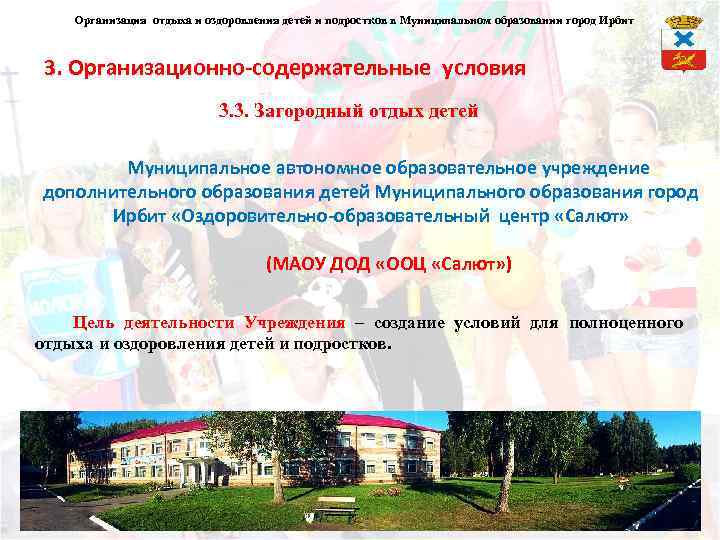 Организация отдыха и оздоровления детей и подростков в Муниципальном образовании город Ирбит

3. Организационно-содержательные условия

3.3. Загородный отдых детей

Муниципальное автономное образовательное учреждение дополнительного образования детей Муниципального образования город Ирбит «Оздоровительно-образовательный центр «Салют»

(МАОУ ДОД «ООЦ «Салют»)

Цель деятельности Учреждения – создание условий для полноценного отдыха и оздоровления детей и подростков.